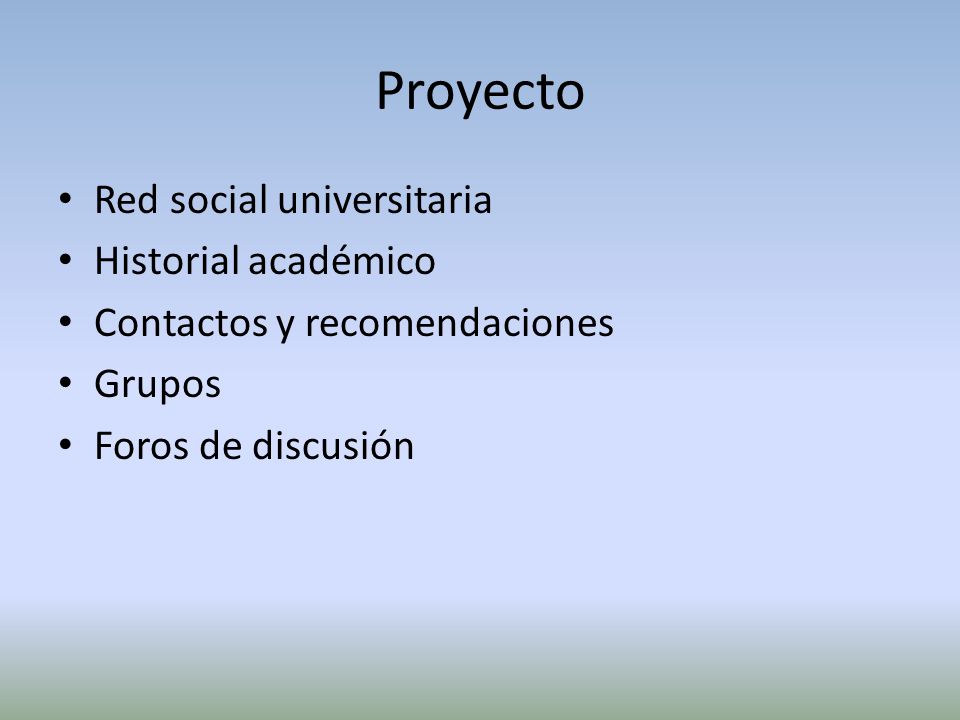 Proyecto

• Red social universitaria
• Historial académico
• Contactos y recomendaciones
• Grupos
• Foros de discusión